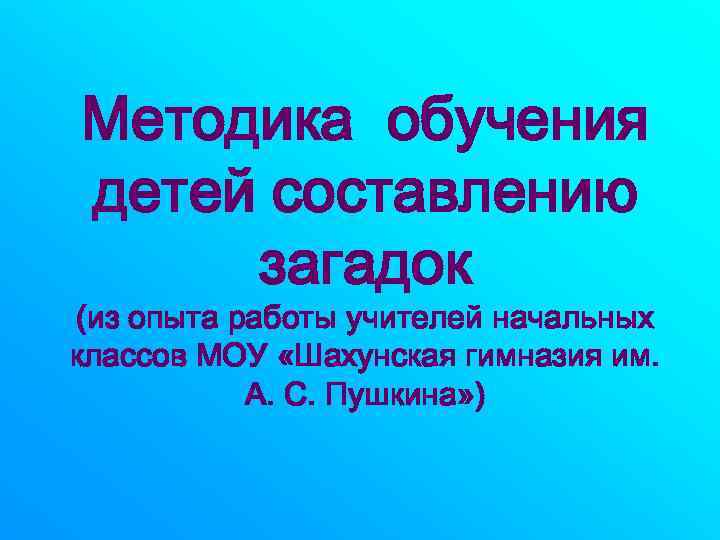 Методика обучения детей составлению загадок
(из опыта работы учителей начальных классов МОУ «Шахунская гимназия им. А. С. Пушкина»)